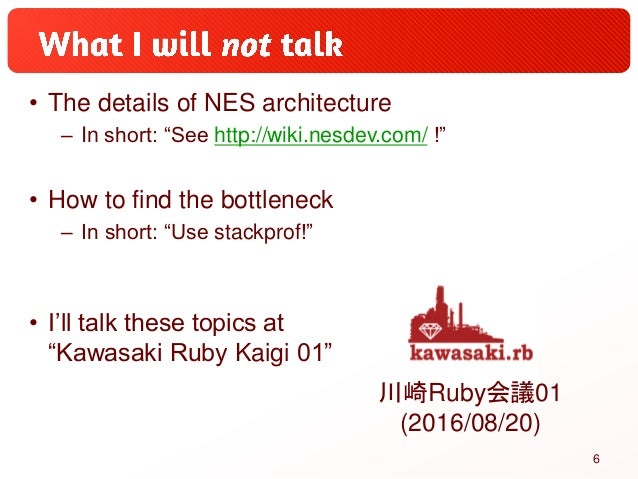 What I will not talk

• The details of NES architecture
– In short: “See http://wiki.nesdev.com/ !”

• How to find the bottleneck
– In short: “Use stackprof!”

• I’ll talk these topics at “Kawasaki Ruby Kaigi 01”

kawasaki.rb

川崎Ruby会議01
(2016/08/20)

6